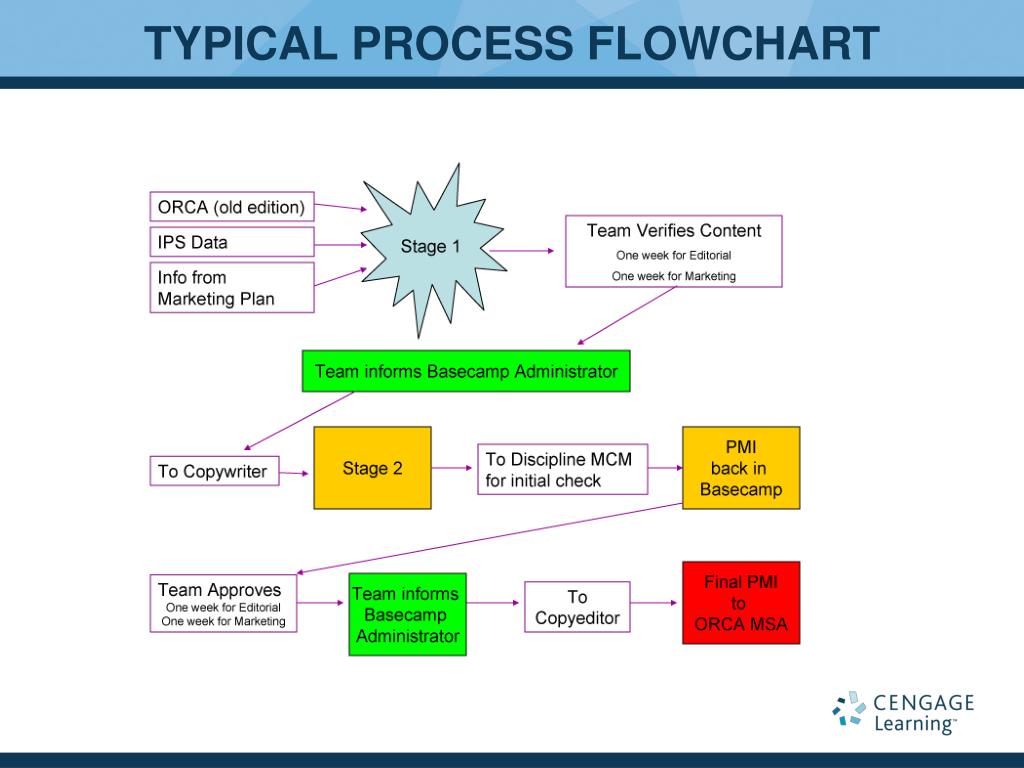 TYPICAL PROCESS FLOWCHART

ORCA (old edition)

IPS Data

Info from Marketing Plan

Stage 1

Team Verifies Content
One week for Editorial
One week for Marketing

Team informs Basecamp Administrator

To Copywriter

Stage 2

To Discipline MCM for initial check

PMI back in Basecamp

Team Approves
One week for Editorial
One week for Marketing

Team informs Basecamp Administrator

To Copyeditor

Final PMI to ORCA MSA

CENGAGE Learning™